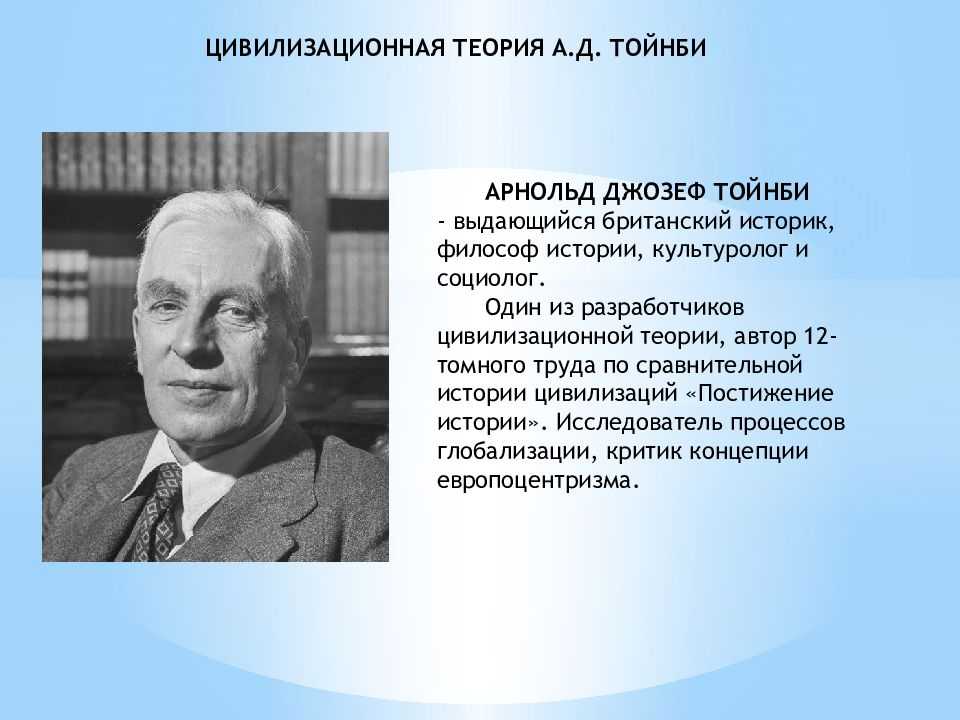 ЦИВИЛИЗАЦИОННАЯ ТЕОРИЯ А.Д. ТОЙНБИ

АРНОЛЬД ДЖОЗЕФ ТОЙНБИ - выдающийся британский историк, философ истории, культуролог и социолог.

Один из разработчиков цивилизационной теории, автор 12-томного труда по сравнительной истории цивилизаций «Постижение истории». Исследователь процессов глобализации, критик концепции европоцентризма.